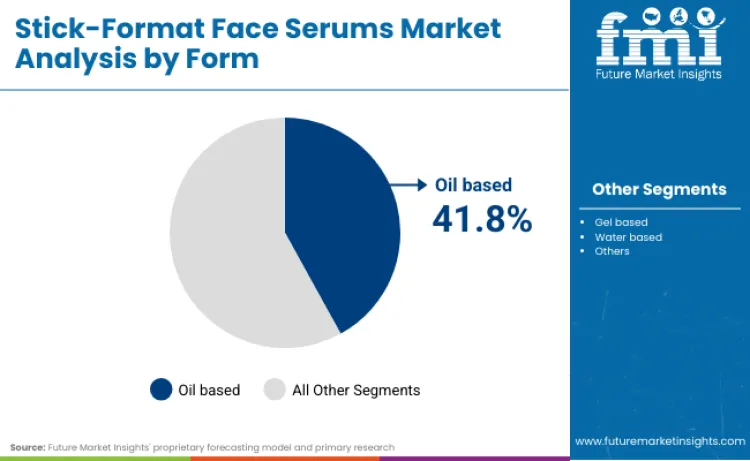 Stick-Format Face Serums Market Analysis by Form

fmi
Future Market Insights

Oil based
41.8%

Other Segments
• Gel based
• Water based
• Others

Oil based All Other Segments

Source: Future Market Insights' proprietary forecasting model and primary research

www.futuremarketinsights.com